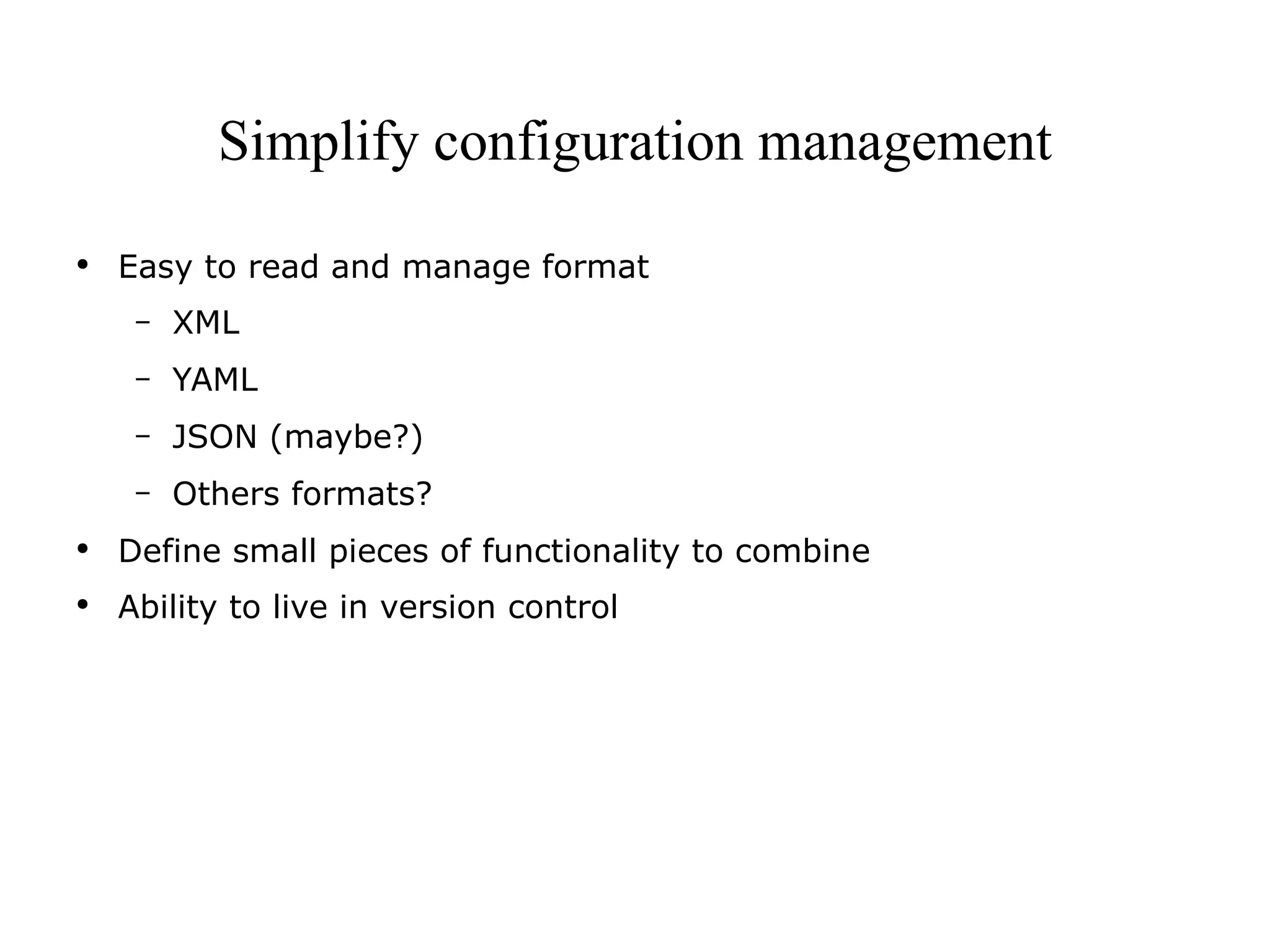 Simplify configuration management

• Easy to read and manage format
– XML
– YAML
– JSON (maybe?)
– Others formats?
• Define small pieces of functionality to combine
• Ability to live in version control